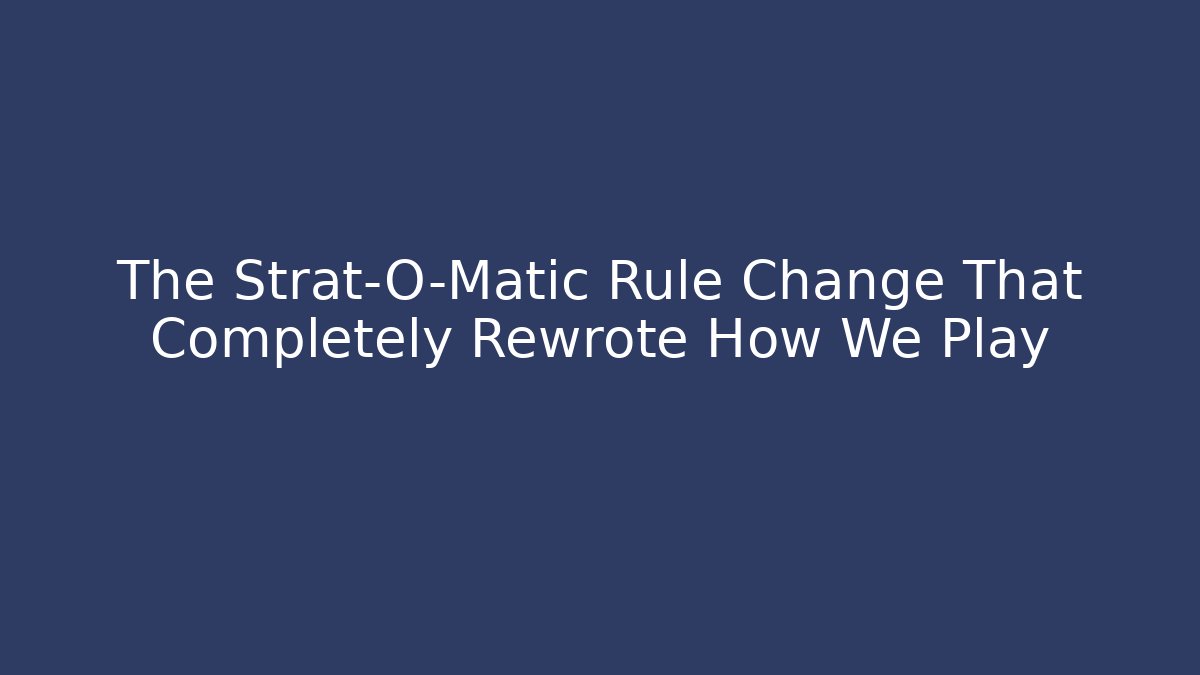 The Strat-O-Matic Rule Change That Completely Rewrote How We Play